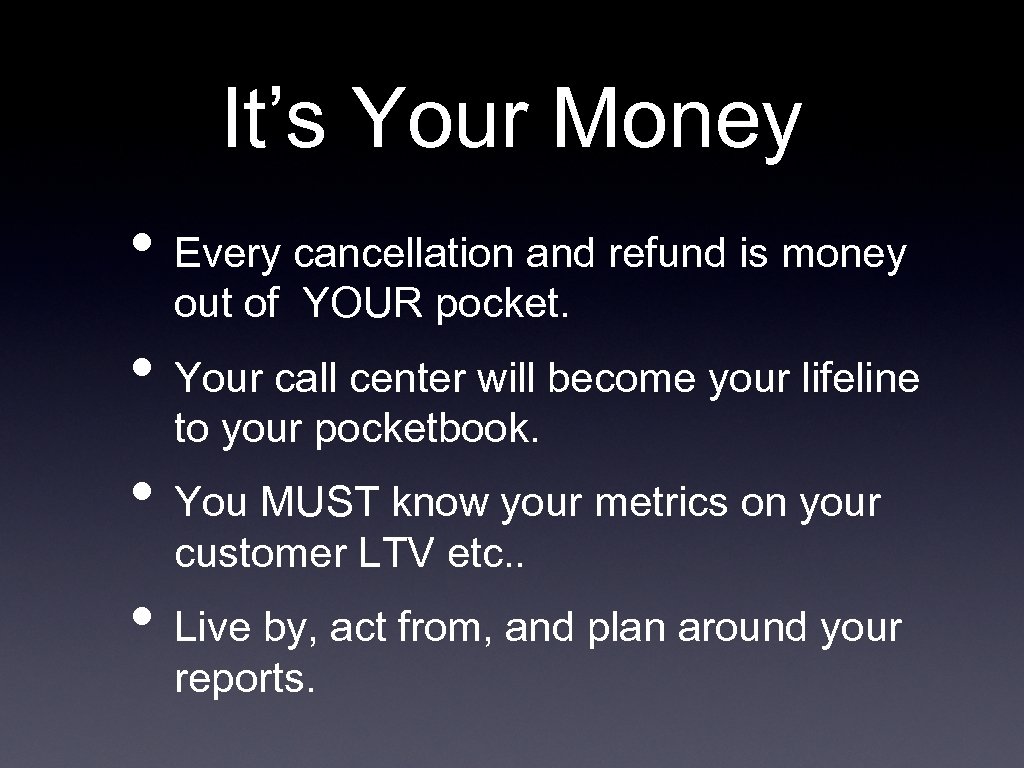 It’s Your Money

• Every cancellation and refund is money out of YOUR pocket.

• Your call center will become your lifeline to your pocketbook.

• You MUST know your metrics on your customer LTV etc..

• Live by, act from, and plan around your reports.